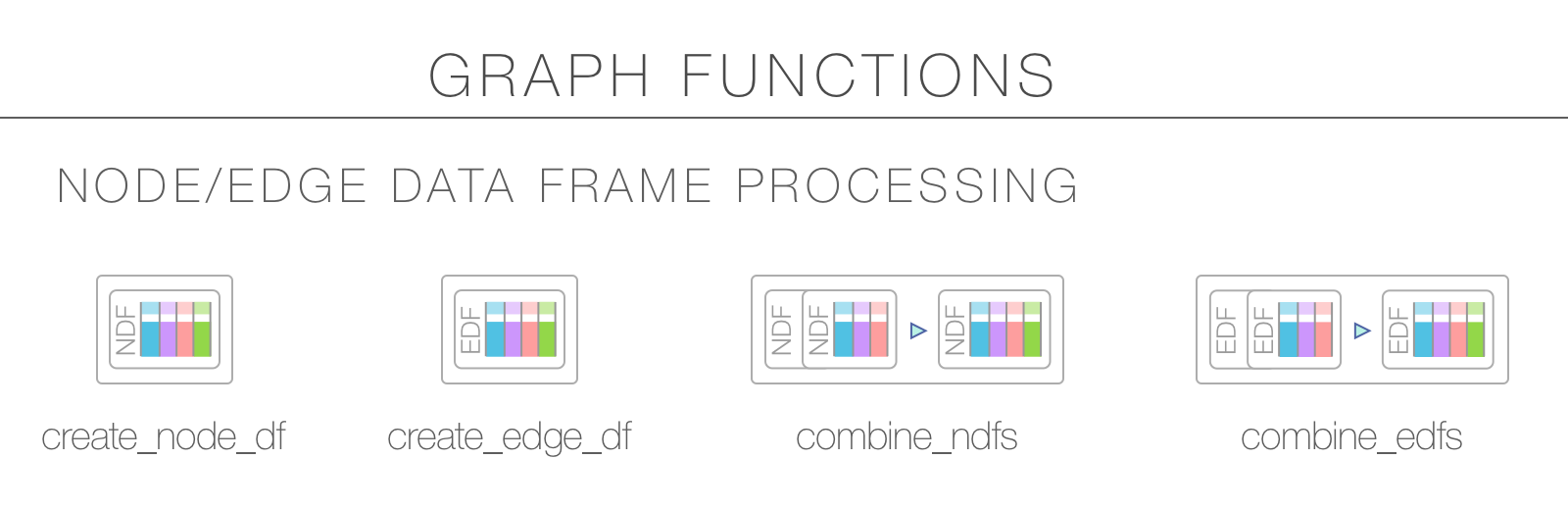 GRAPH FUNCTIONS

NODE/EDGE DATA FRAME PROCESSING

NDF

create_node_df

EDF

create_edge_df

NDF NDF NDF

combine_ndfs

EDF EDF EDF

combine_edfs